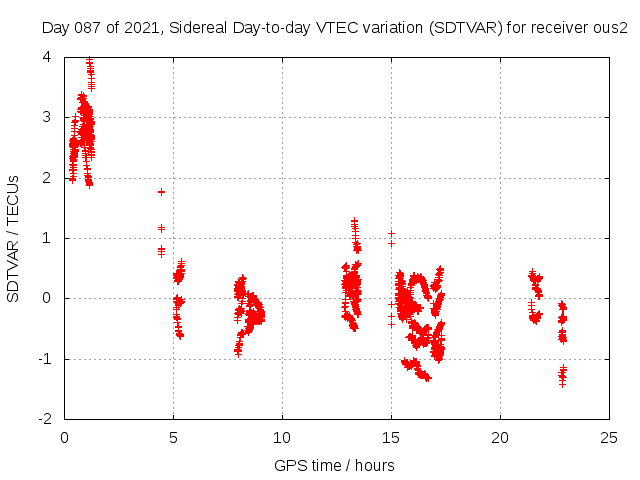 Day 087 of 2021, Sidereal Day-to-day VTEC variation (SDTVAR) for receiver ous2

SDTVAR / TECUs

4
3
2
1
0
-1
-2

0
5
10
15
20
25

GPS time / hours